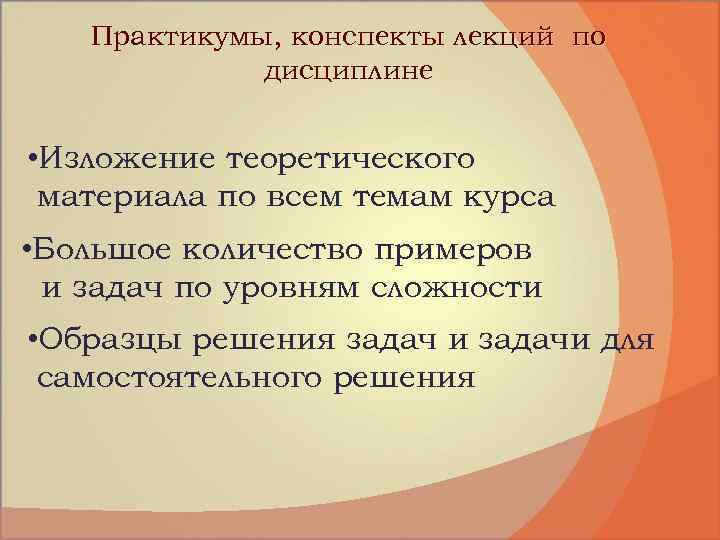 Практикумы, конспекты лекций по дисциплине

•Изложение теоретического материала по всем темам курса

•Большое количество примеров и задач по уровням сложности

•Образцы решения задач и задачи для самостоятельного решения